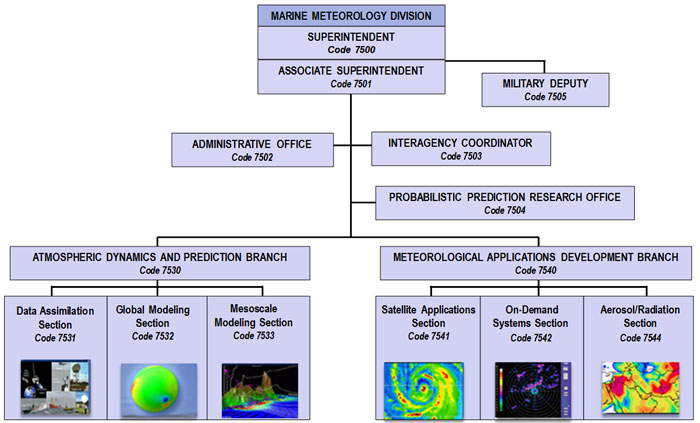 MARINE METEOROLOGY DIVISION

SUPERINTENDENT
Code 7500

ASSOCIATE SUPERINTENDENT
Code 7501

MILITARY DEPUTY
Code 7505

ADMINISTRATIVE OFFICE
Code 7502

INTERAGENCY COORDINATOR
Code 7503

PROBABILISTIC PREDICTION RESEARCH OFFICE
Code 7504

ATMOSPHERIC DYNAMICS AND PREDICTION BRANCH
Code 7530

Data Assimilation Section
Code 7531

Global Modeling Section
Code 7532

Mesoscale Modeling Section
Code 7533

METEOROLOGICAL APPLICATIONS DEVELOPMENT BRANCH
Code 7540

Satellite Applications Section
Code 7541

On-Demand Systems Section
Code 7542

Aerosol/Radiation Section
Code 7544